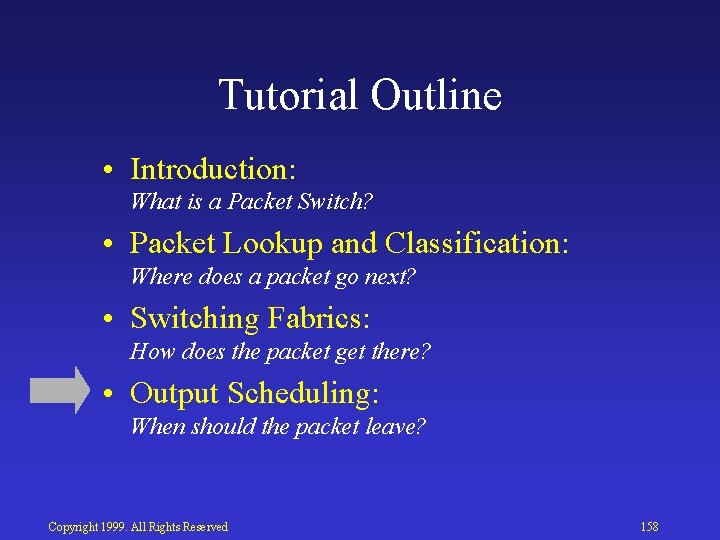 Tutorial Outline

• Introduction:
What is a Packet Switch?

• Packet Lookup and Classification:
Where does a packet go next?

• Switching Fabrics:
How does the packet get there?

• Output Scheduling:
When should the packet leave?

Copyright 1999. All Rights Reserved

158